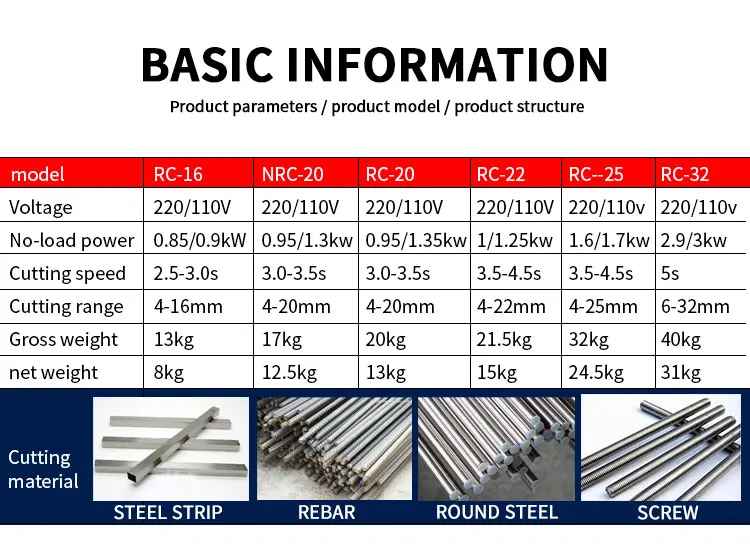 BASIC INFORMATION

Product parameters / product model / product structure

| model | RC-16 | NRC-20 | RC-20 | RC-22 | RC--25 | RC-32 |
|---|---|---|---|---|---|---|
| Voltage | 220/110V | 220/110V | 220/110V | 220/110V | 220/110v | 220/110v |
| No-load power | 0.85/0.9kW | 0.95/1.3kw | 0.95/1.35kw | 1/1.25kw | 1.6/1.7kw | 2.9/3kw |
| Cutting speed | 2.5-3.0s | 3.0-3.5s | 3.0-3.5s | 3.5-4.5s | 3.5-4.5s | 5s |
| Cutting range | 4-16mm | 4-20mm | 4-20mm | 4-22mm | 4-25mm | 6-32mm |
| Gross weight | 13kg | 17kg | 20kg | 21.5kg | 32kg | 40kg |
| net weight | 8kg | 12.5kg | 13kg | 15kg | 24.5kg | 31kg |

Cutting material

STEEL STRIP

REBAR

ROUND STEEL

SCREW